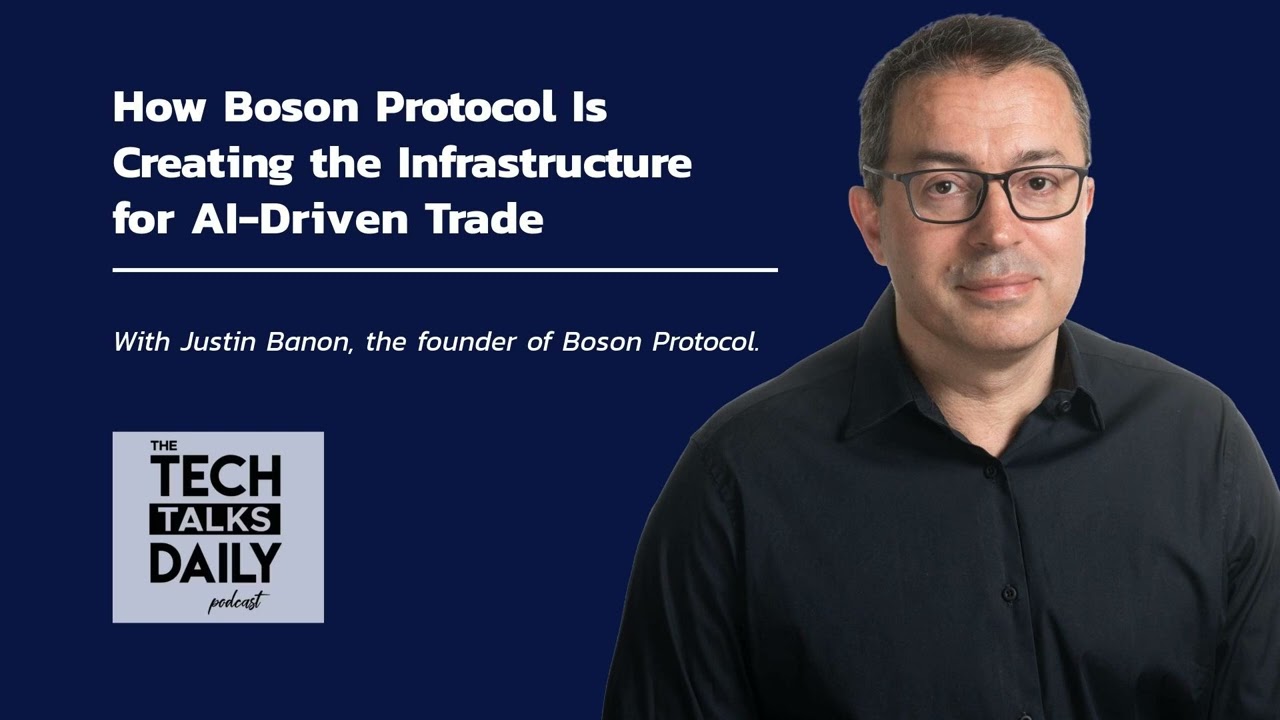 How Boson Protocol Is Creating the Infrastructure for AI-Driven Trade

With Justin Banon, the founder of Boson Protocol.

THE
TECH
TALKS
DAILY
podcast